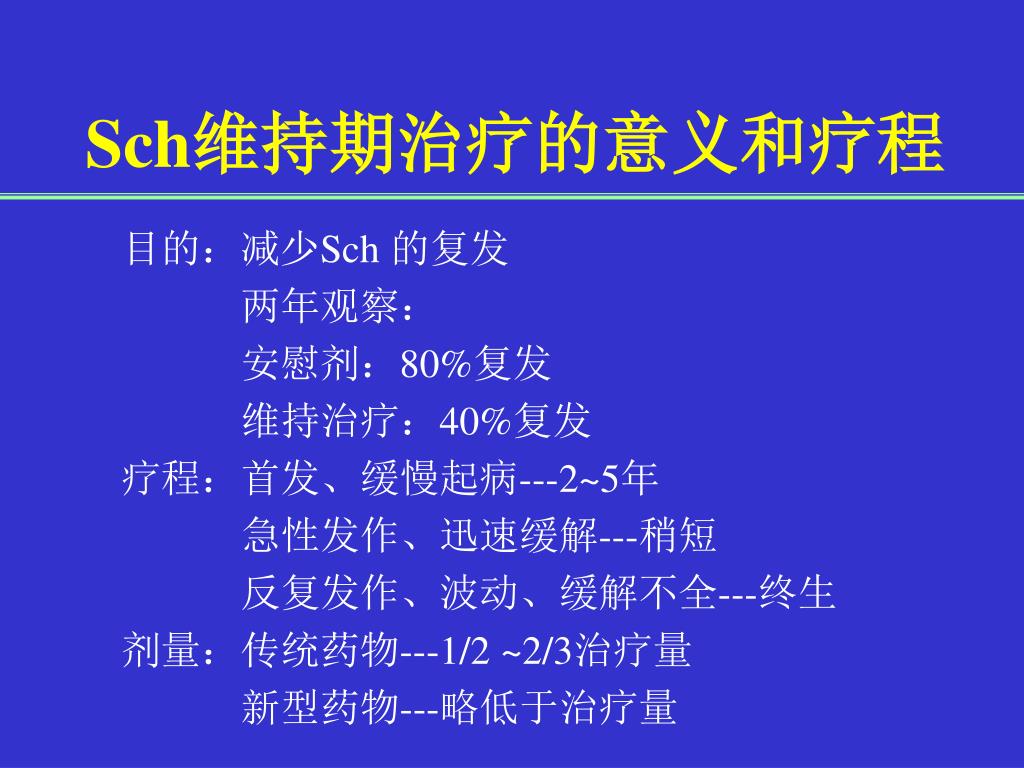 Sch维持期治疗的意义和疗程

目的：减少Sch 的复发
两年观察：
安慰剂：80%复发
维持治疗：40%复发
疗程：首发、缓慢起病---2~5年
急性发作、迅速缓解---稍短
反复发作、波动、缓解不全---终生
剂量：传统药物---1/2 ~2/3治疗量
新型药物---略低于治疗量